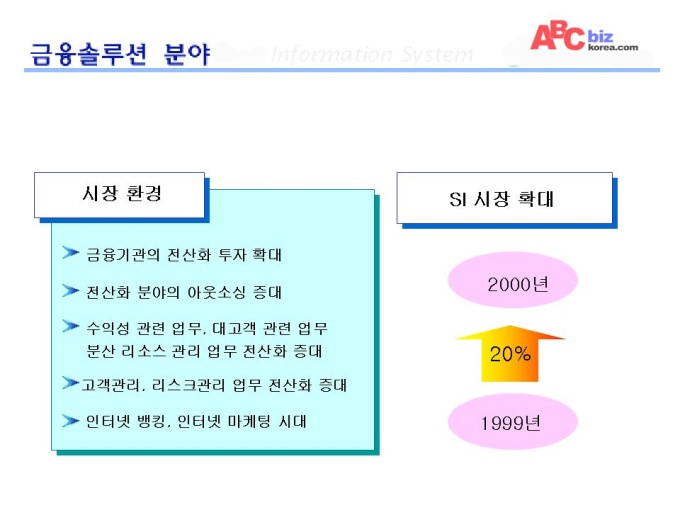 금융솔루션 분야

Information System

ABC biz korea.com

시장 환경

금융기관의 전산화 투자 확대

전산화 분야의 아웃소싱 증대

수익성 관련 업무, 대고객 관련 업무 분산 리소스 관리 업무 전산화 증대

고객관리, 리스크관리 업무 전산화 증대

인터넷 뱅킹, 인터넷 마케팅 시대

SI 시장 확대

2000년

20%

1999년